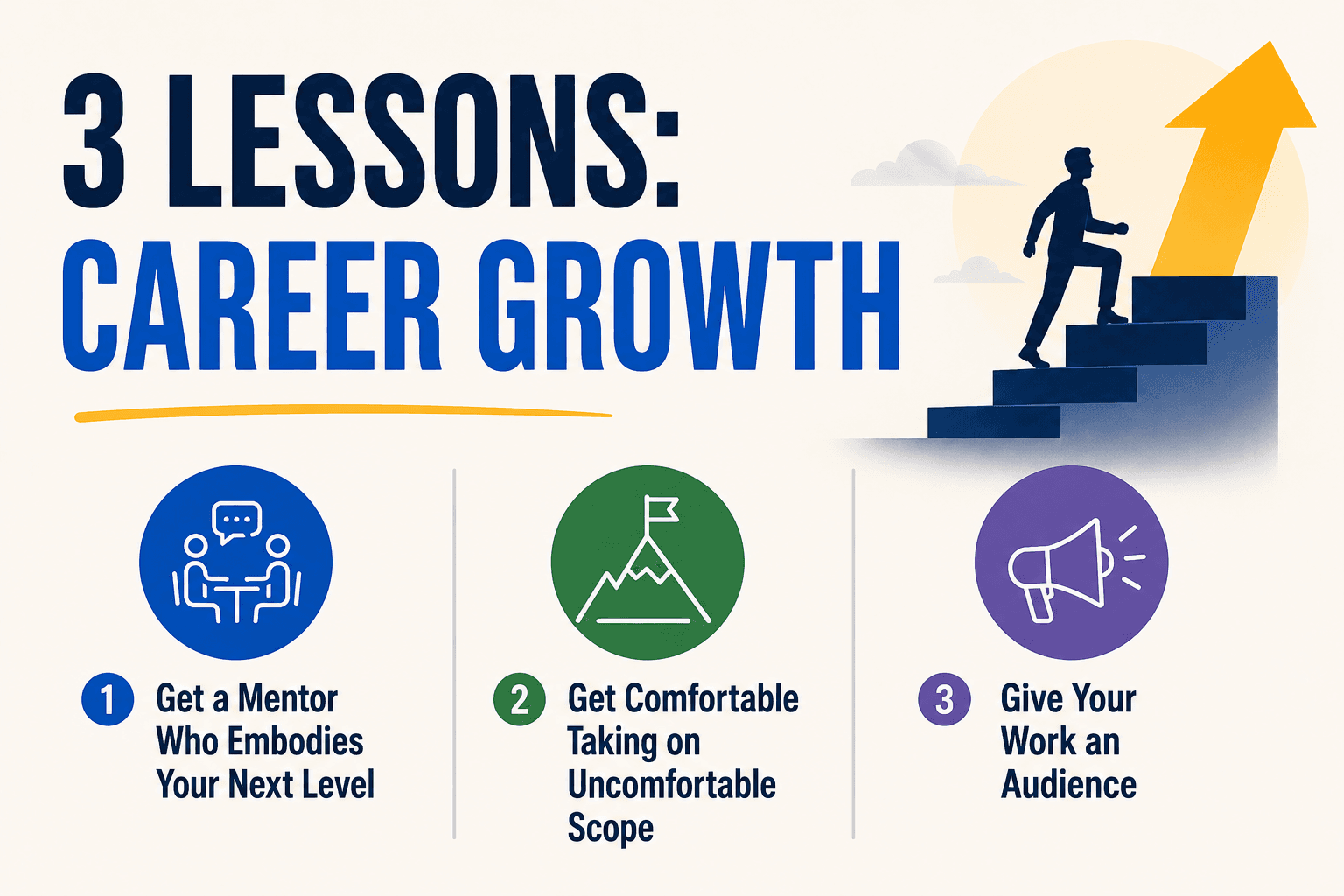 3 LESSONS:
CAREER GROWTH

1 Get a Mentor Who Embodies Your Next Level

2 Get Comfortable Taking on Uncomfortable Scope

3 Give Your Work an Audience